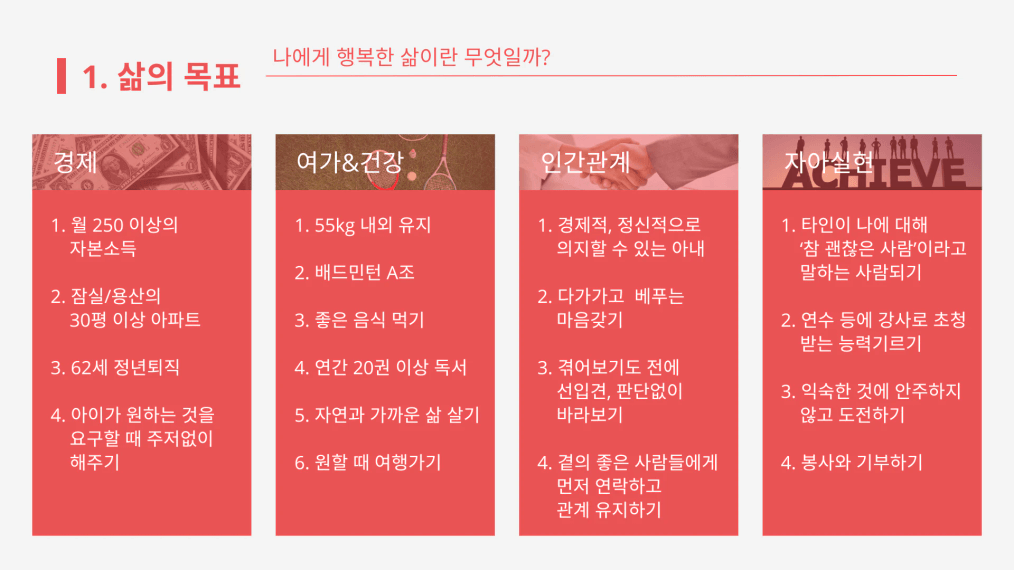 1. 삶의 목표

나에게 행복한 삶이란 무엇일까?

경제

1. 월 250 이상의 자본소득

2. 잠실/용산의 30평 이상 아파트

3. 62세 정년퇴직

4. 아이가 원하는 것을 요구할 때 주저없이 해주기

여가&건강

1. 55kg 내외 유지

2. 배드민턴 A조

3. 좋은 음식 먹기

4. 연간 20권 이상 독서

5. 자연과 가까운 삶 살기

6. 원할 때 여행가기

인간관계

1. 경제적, 정신적으로 의지할 수 있는 아내

2. 다가가고 베푸는 마음갖기

3. 겪어보기도 전에 선입견, 판단없이 바라보기

4. 곁의 좋은 사람들에게 먼저 연락하고 관계 유지하기

자아실현

ACHIEVE

1. 타인이 나에 대해 '참 괜찮은 사람'이라고 말하는 사람되기

2. 연수 등에 강사로 초청 받는 능력기르기

3. 익숙한 것에 안주하지 않고 도전하기

4. 봉사와 기부하기